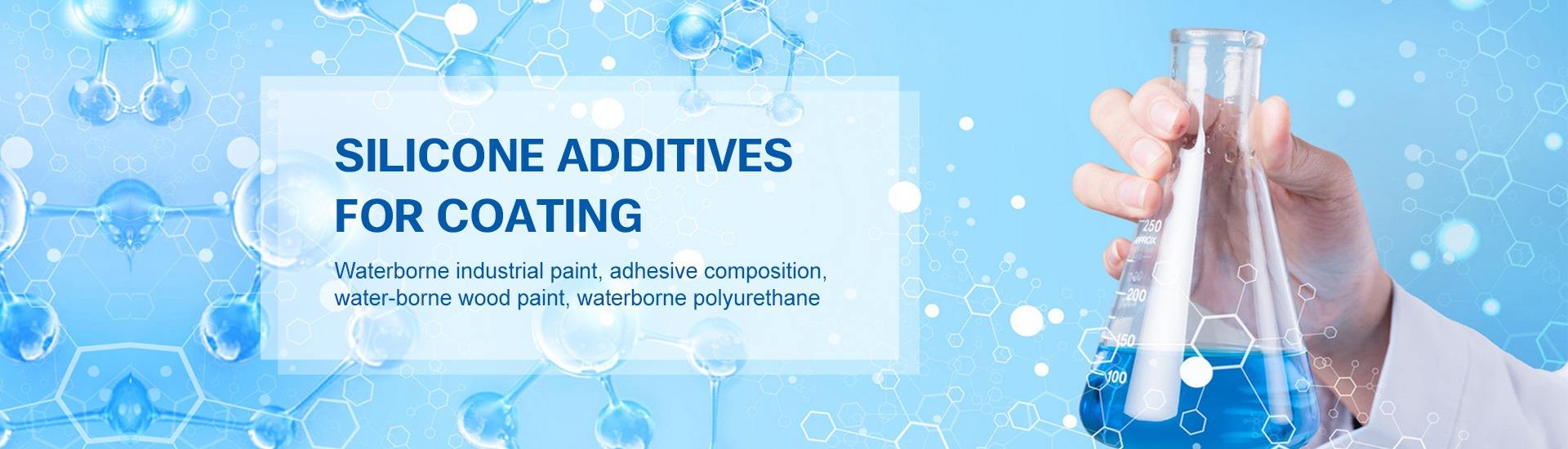 SILICONE ADDITIVES FOR COATING

Waterborne industrial paint, adhesive composition, water-borne wood paint, waterborne polyurethane

250
APPROX
200
150
100